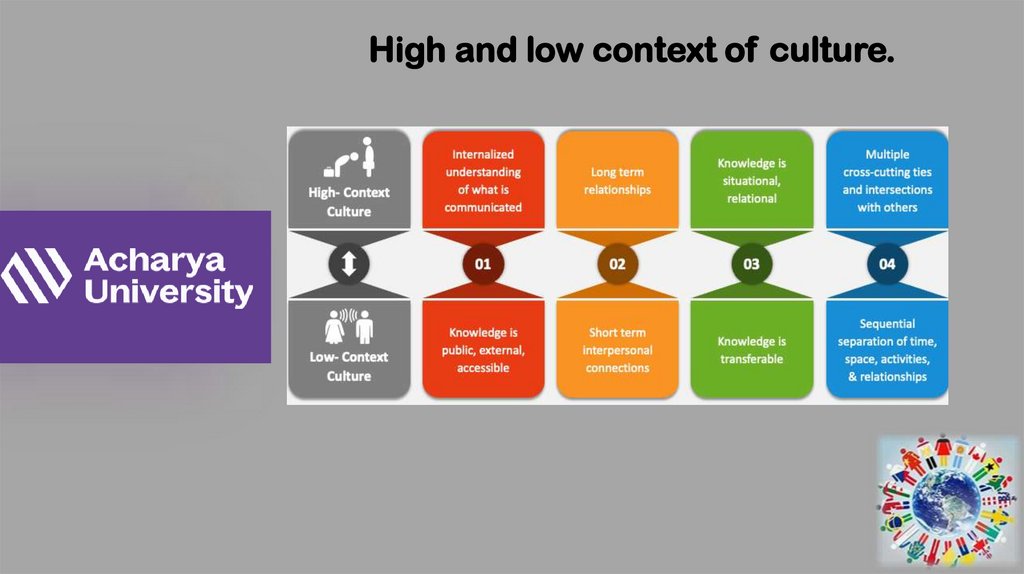 High and low context of culture.

Acharya University

High- Context Culture

Internalized understanding of what is communicated

Long term relationships

Knowledge is situational, relational

Multiple cross-cutting ties and intersections with others

01

02

03

04

Low- Context Culture

Knowledge is public, external, accessible

Short term interpersonal connections

Knowledge is transferable

Sequential separation of time, space, activities, & relationships